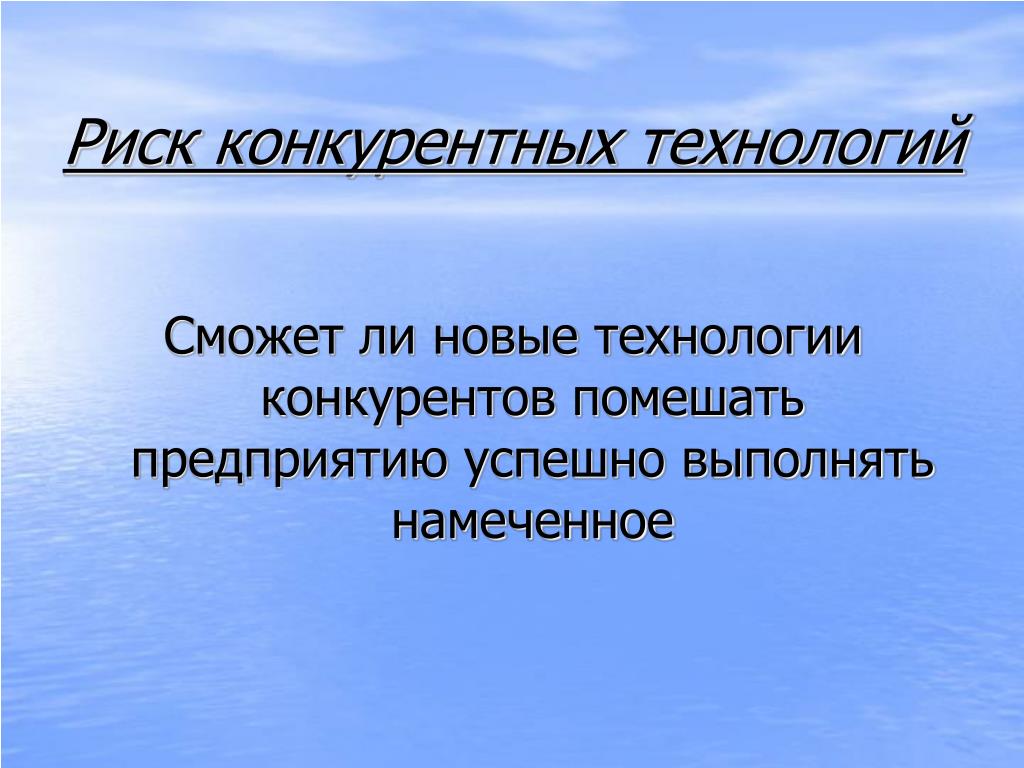 Риск конкурентных технологий

Сможет ли новые технологии конкурентов помешать предприятию успешно выполнять намеченное